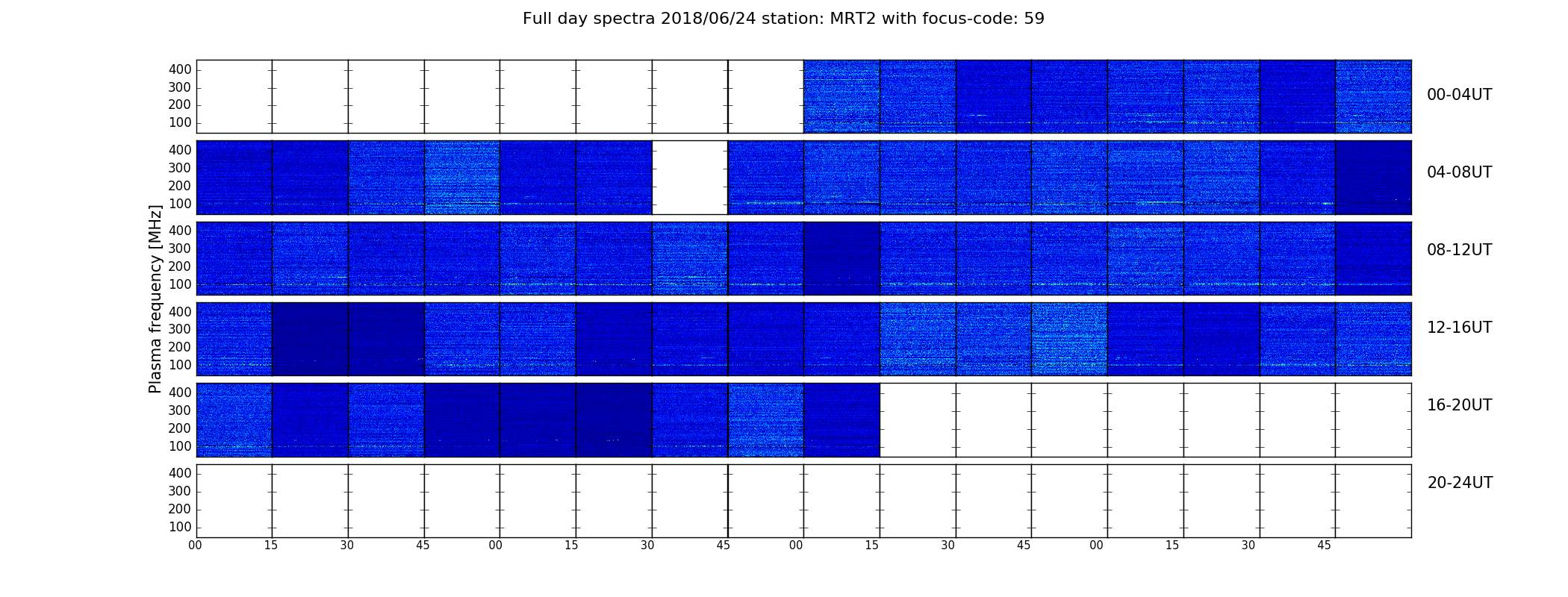 Full day spectra 2018/06/24 station: MRT2 with focus-code: 59

Plasma frequency [MHz]

400
300
200
100

00-04UT

400
300
200
100

04-08UT

400
300
200
100

08-12UT

400
300
200
100

12-16UT

400
300
200
100

16-20UT

400
300
200
100

20-24UT

00 15 30 45 00 15 30 45 00 15 30 45 00 15 30 45